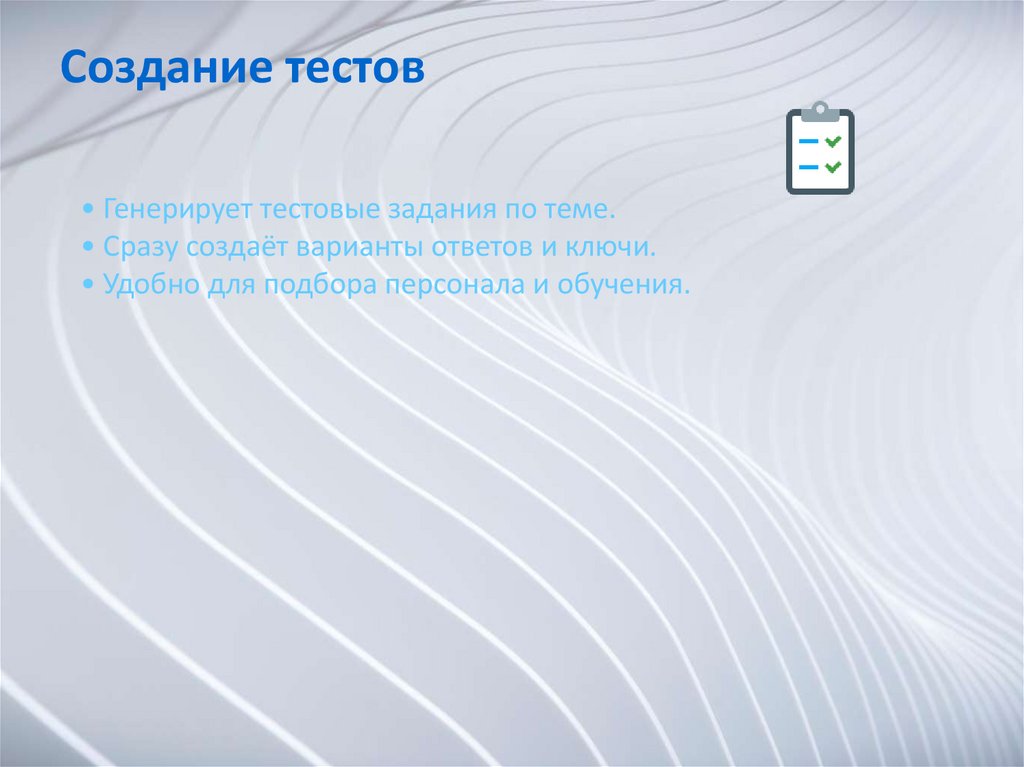 Создание тестов

• Генерирует тестовые задания по теме.
• Сразу создаёт варианты ответов и ключи.
• Удобно для подбора персонала и обучения.